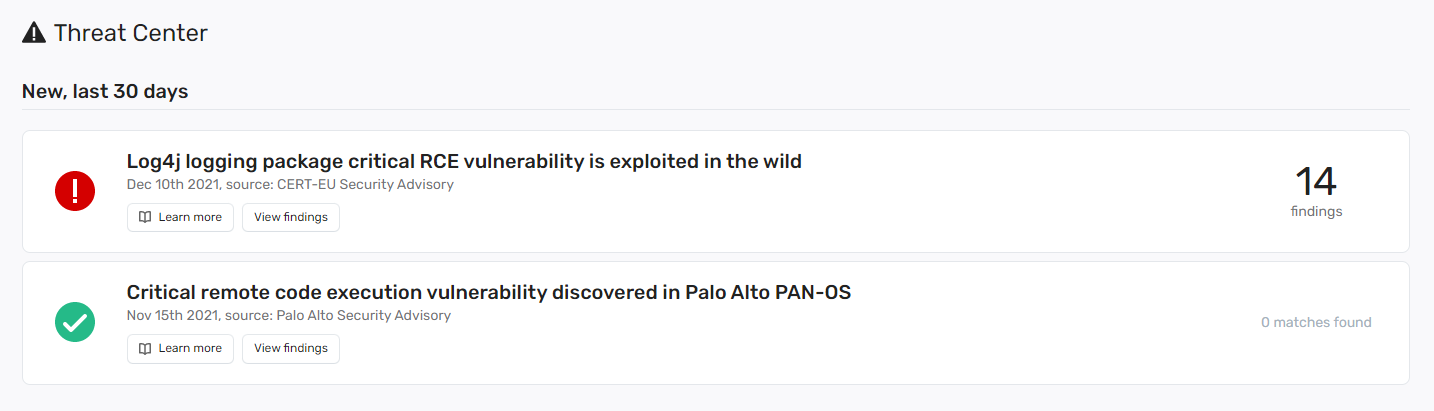 Threat Center

New, last 30 days

Log4j logging package critical RCE vulnerability is exploited in the wild
Dec 10th 2021, source: CERT-EU Security Advisory
Learn more View findings

14
findings

Critical remote code execution vulnerability discovered in Palo Alto PAN-OS
Nov 15th 2021, source: Palo Alto Security Advisory
Learn more View findings

0 matches found